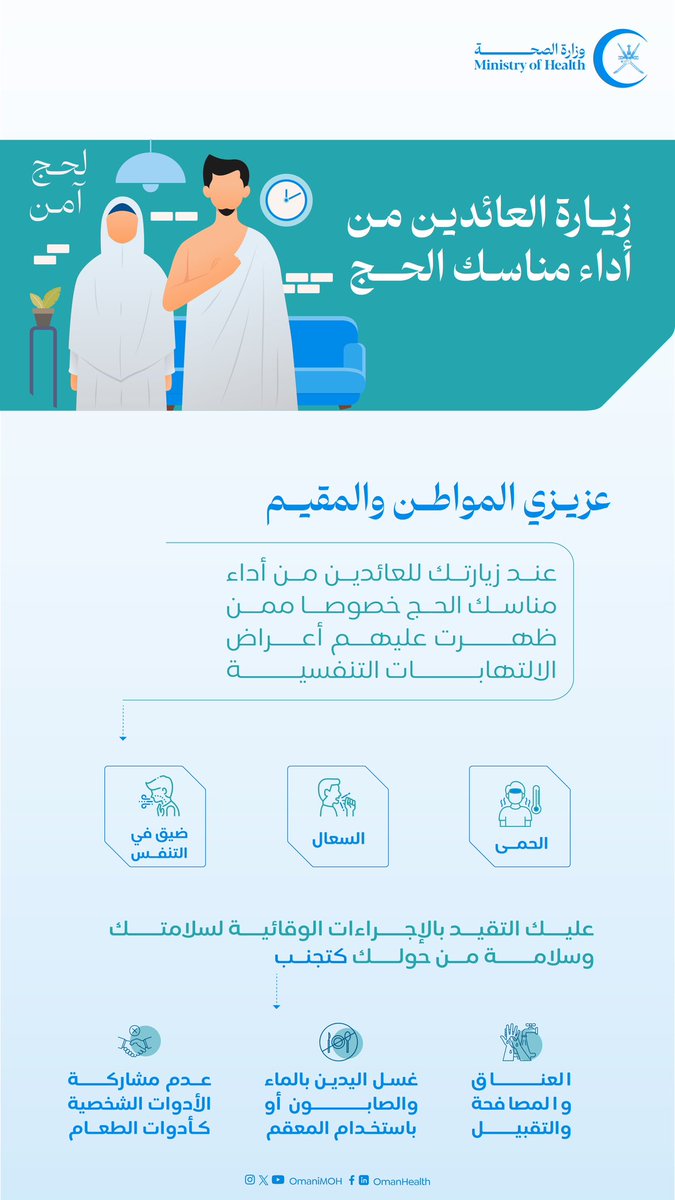 وزارة الصحة
Ministry of Health

لحج آمن

زيارة العائدين من أداء مناسك الحج

عزيزي المواطن والمقيم

عند زيارتك للعائدين من أداء مناسك الحج خصوصا ممن ظهرت عليهم أعراض الالتهابات التنفسية

الحمى

السعال

ضيق في التنفس

عليك التقيد بالإجراءات الوقائية لسلامتك وسلامة من حولك كتجنب

العناق والمصافحة والتقبيل

غسل اليدين بالماء والصابون أو باستخدام المعقم

عدم مشاركة الأدوات الشخصية كأدوات الطعام

OmaniMOH OmanHealth